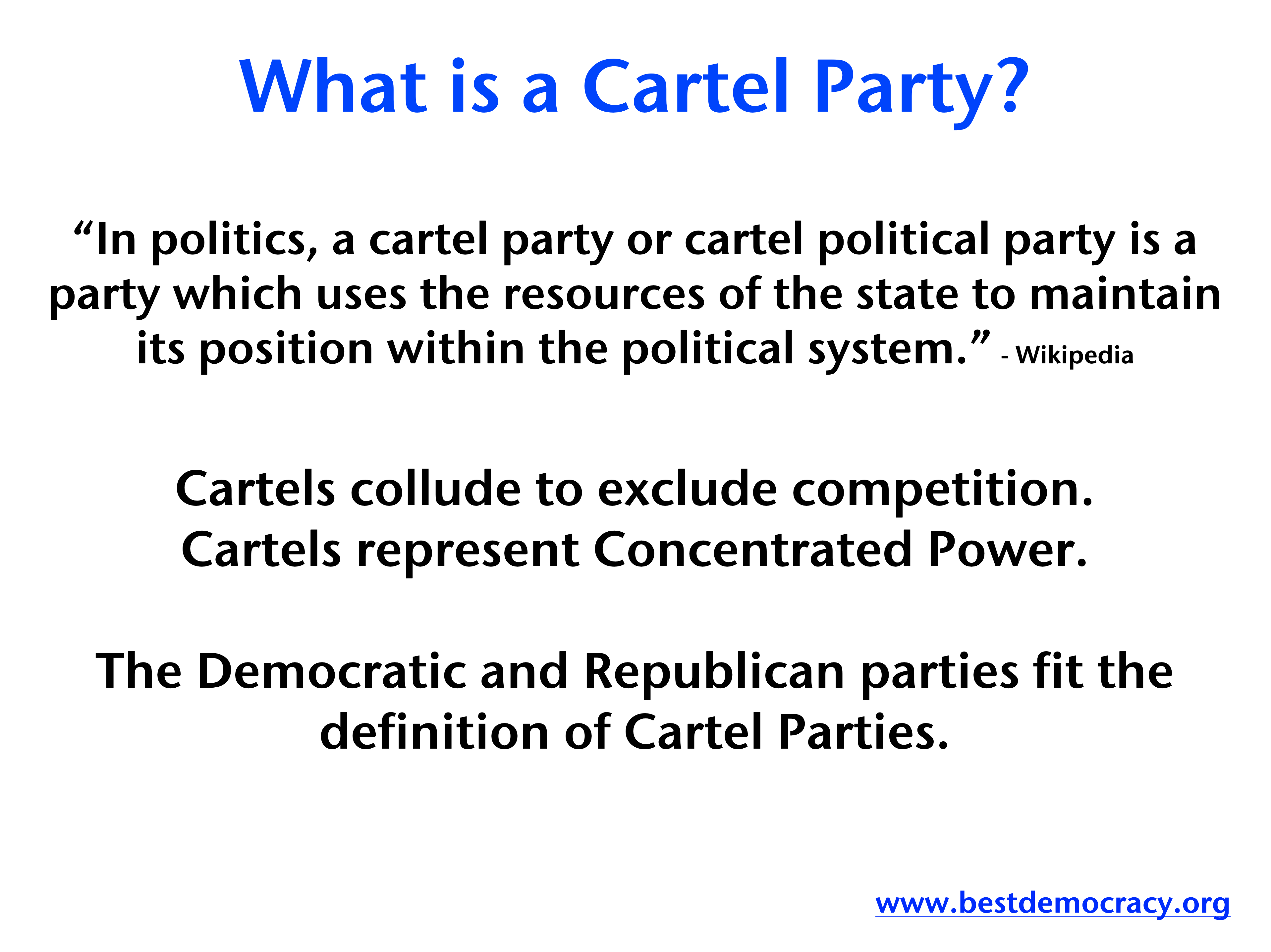 What is a Cartel Party?

“In politics, a cartel party or cartel political party is a party which uses the resources of the state to maintain its position within the political system.” - Wikipedia

Cartels collude to exclude competition.
Cartels represent Concentrated Power.

The Democratic and Republican parties fit the definition of Cartel Parties.

www.bestdemocracy.org